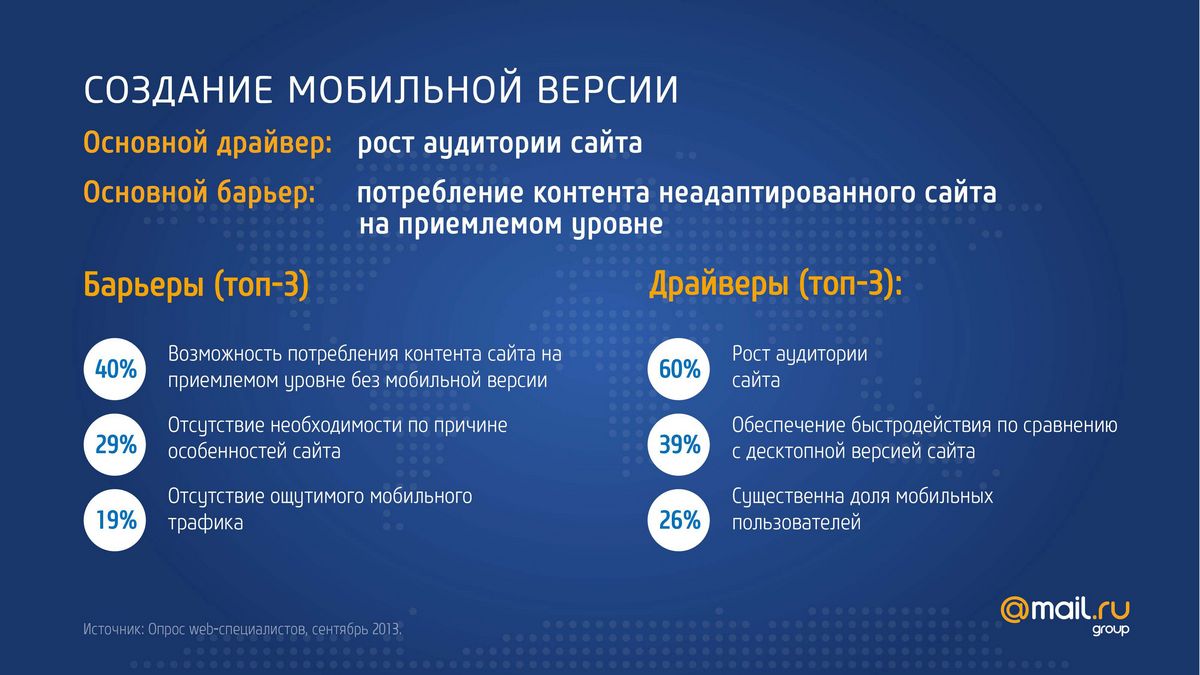 СОЗДАНИЕ МОБИЛЬНОЙ ВЕРСИИ

Основной драйвер: рост аудитории сайта

Основной барьер: потребление контента неадаптированного сайта на приемлемом уровне

Барьеры (топ-3)

40% Возможность потребления контента сайта на приемлемом уровне без мобильной версии

29% Отсутствие необходимости по причине особенностей сайта

19% Отсутствие ощутимого мобильного трафика

Драйверы (топ-3):

60% Рост аудитории сайта

39% Обеспечение быстродействия по сравнению с десктопной версией сайта

26% Существенна доля мобильных пользователей

Источник: Опрос web-специалистов, сентябрь 2013.

@mail.ru group